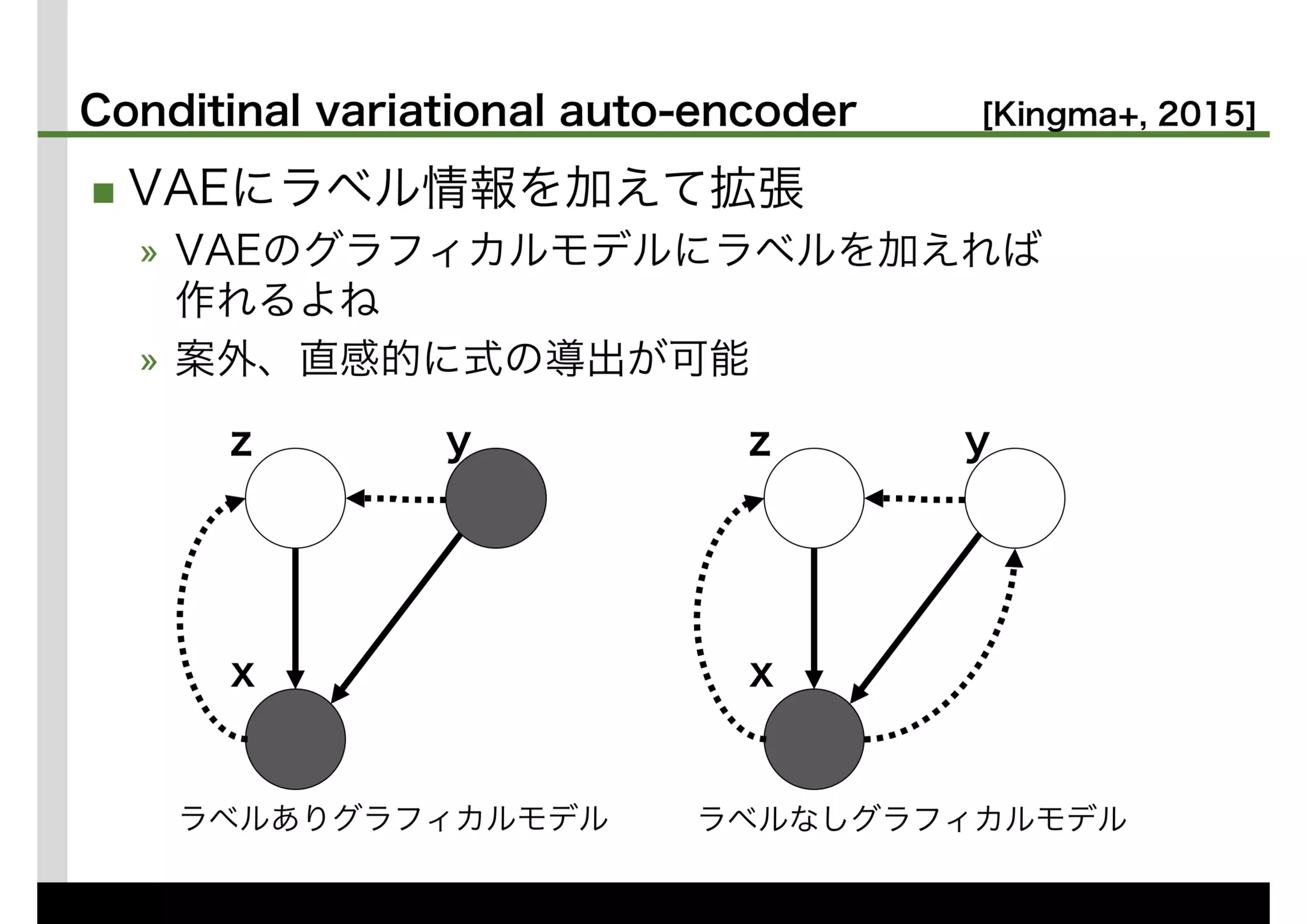 Conditinal variational auto-encoder [Kingma+, 2015]

■ VAEにラベル情報を加えて拡張

» VAEのグラフィカルモデルにラベルを加えれば作れるよね

» 案外、直感的に式の導出が可能

z
y
x

ラベルありグラフィカルモデル

z
y
x

ラベルなしグラフィカルモデル